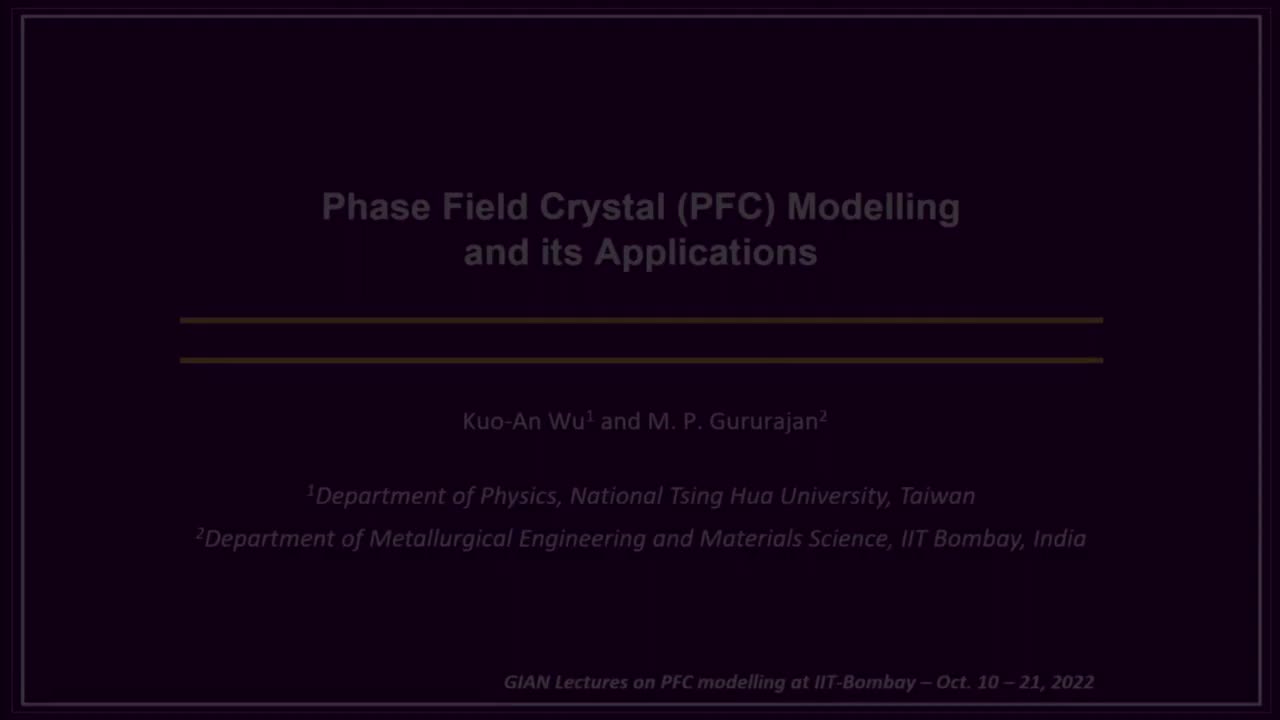 Phase Field Crystal (PFC) Modelling and its Applications

Kuo-An Wu$^1$ and M. P. Gururajan$^2$

$^1$Department of Physics, National Tsing Hua University, Taiwan

$^2$Department of Metallurgical Engineering and Materials Science, IIT Bombay, India

GIAN Lectures on PFC modelling at IIT-Bombay – Oct. 10 – 21, 2022